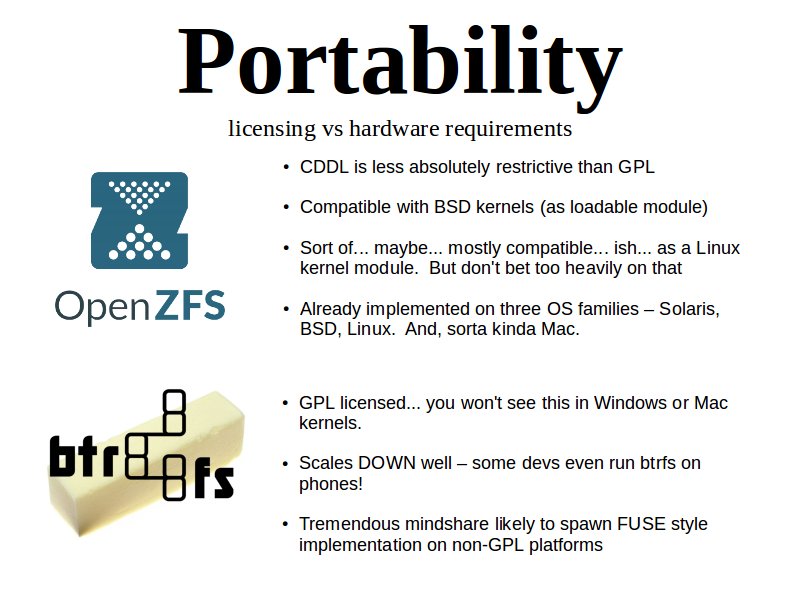 Portability

licensing vs hardware requirements

OpenZFS

- CDDL is less absolutely restrictive than GPL
- Compatible with BSD kernels (as loadable module)
- Sort of... maybe... mostly compatible... ish... as a Linux kernel module. But don't bet too heavily on that
- Already implemented on three OS families – Solaris, BSD, Linux. And, sorta kinda Mac.

btrfs

- GPL licensed... you won't see this in Windows or Mac kernels.
- Scales DOWN well – some devs even run btrfs on phones!
- Tremendous mindshare likely to spawn FUSE style implementation on non-GPL platforms